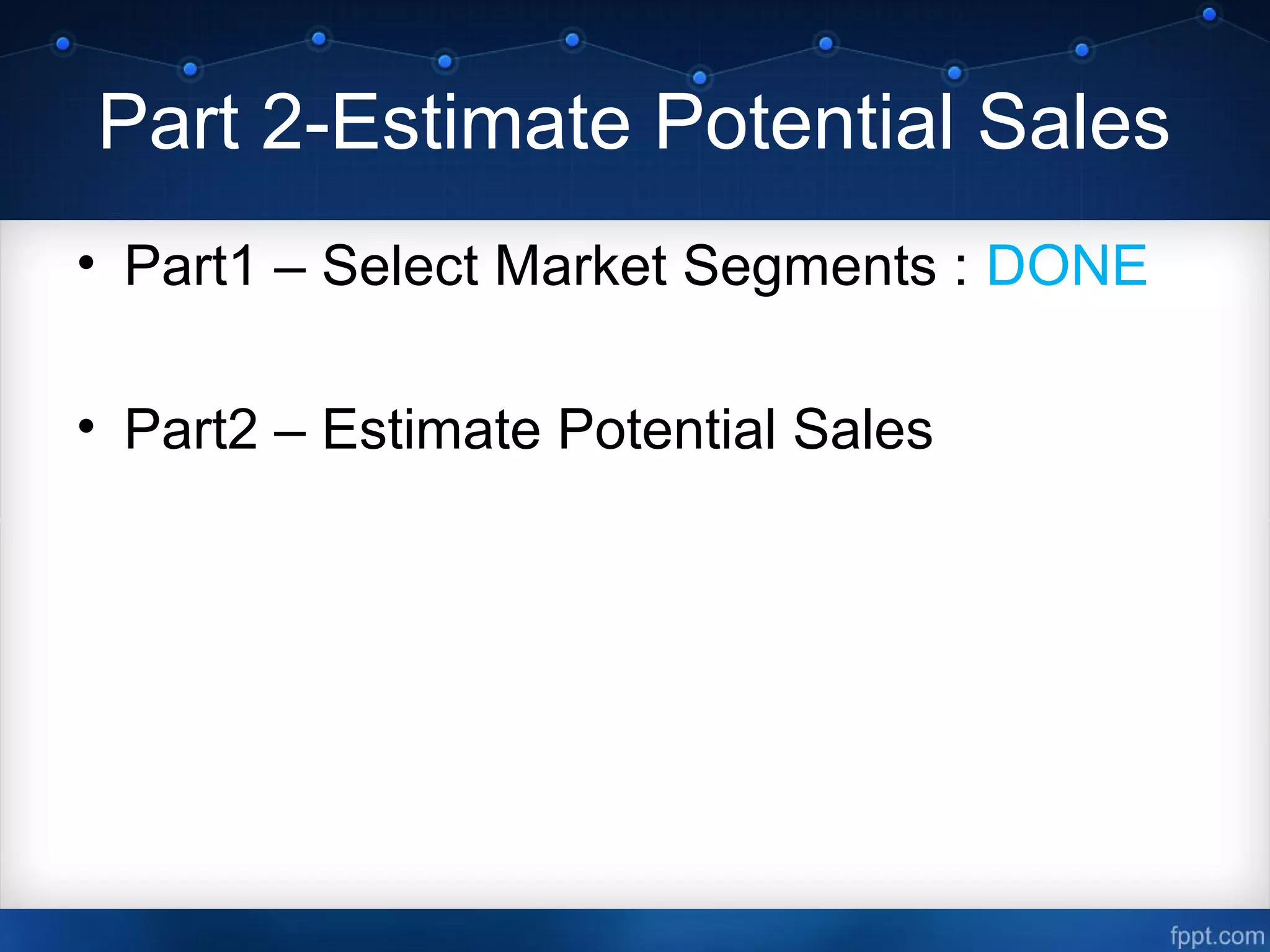 Part 2-Estimate Potential Sales

• Part1 – Select Market Segments : DONE

• Part2 – Estimate Potential Sales

fppt.com